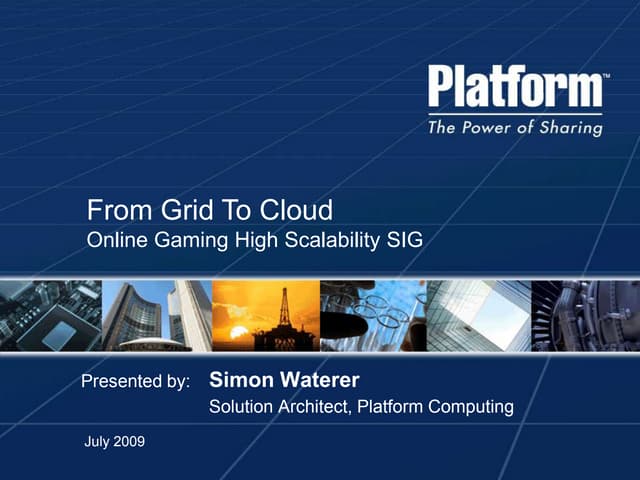 Platform™
The Power of Sharing

From Grid To Cloud
Online Gaming High Scalability SIG

Presented by: Simon Waterer
Solution Architect, Platform Computing

July 2009